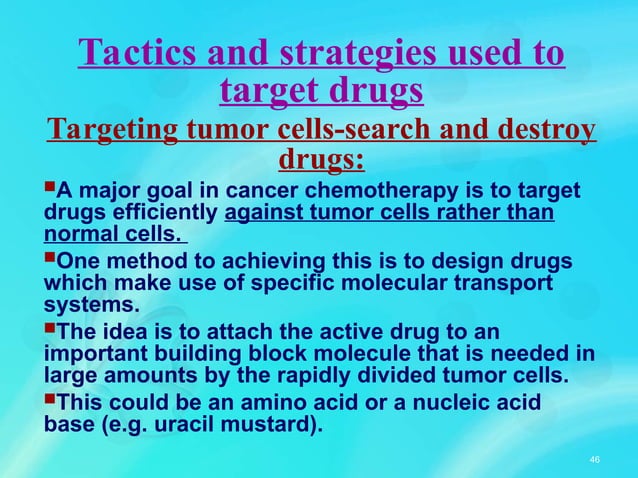 Tactics and strategies used to target drugs

Targeting tumor cells-search and destroy drugs:

▪A major goal in cancer chemotherapy is to target drugs efficiently against tumor cells rather than normal cells.

▪One method to achieving this is to design drugs which make use of specific molecular transport systems.

▪The idea is to attach the active drug to an important building block molecule that is needed in large amounts by the rapidly divided tumor cells.

▪This could be an amino acid or a nucleic acid base (e.g. uracil mustard).

46